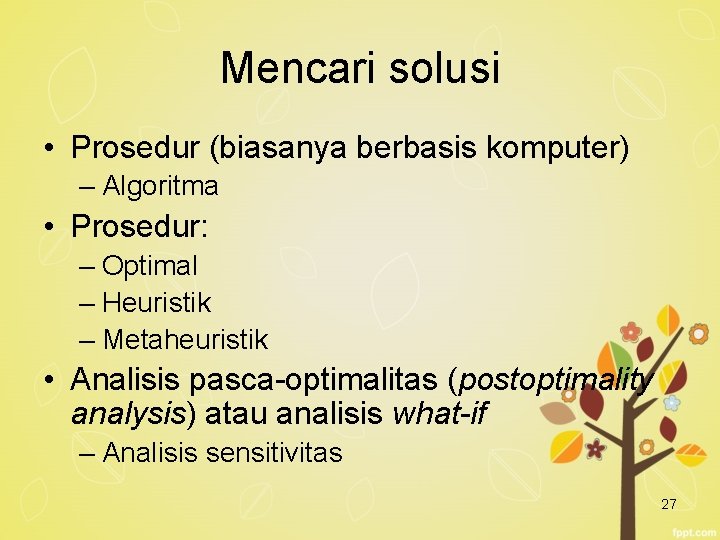 Mencari solusi

• Prosedur (biasanya berbasis komputer)
– Algoritma
• Prosedur:
– Optimal
– Heuristik
– Metaheuristik
• Analisis pasca-optimalitas (postoptimality analysis) atau analisis what-if
– Analisis sensitivitas

27

fppt.com